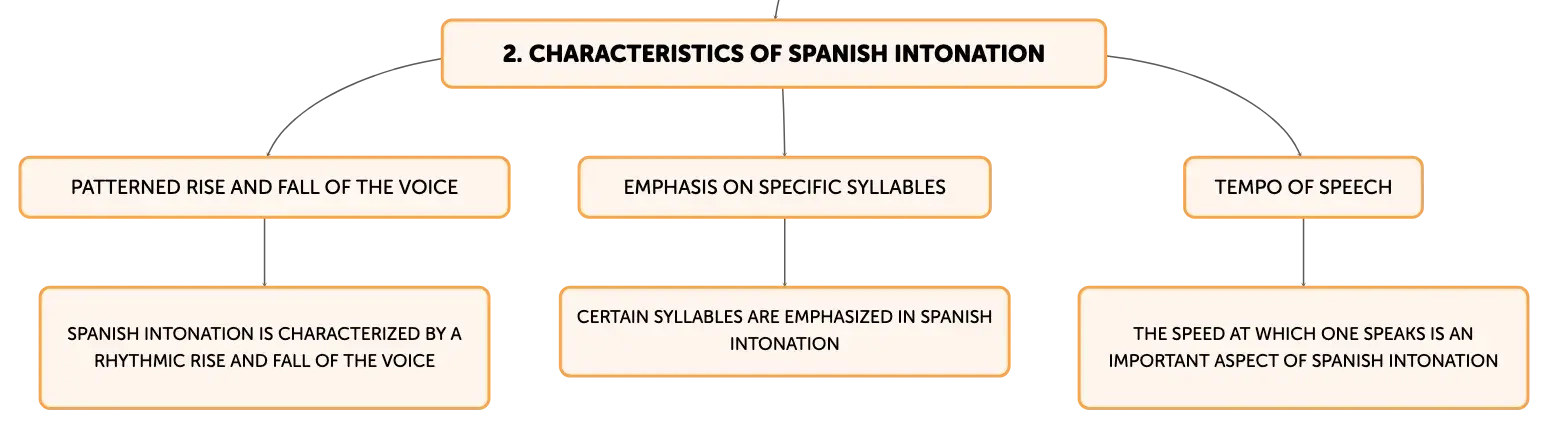 2. CHARACTERISTICS OF SPANISH INTONATION

PATTERNED RISE AND FALL OF THE VOICE

SPANISH INTONATION IS CHARACTERIZED BY A RHYTHMIC RISE AND FALL OF THE VOICE

EMPHASIS ON SPECIFIC SYLLABLES

CERTAIN SYLLABLES ARE EMPHASIZED IN SPANISH INTONATION

TEMPO OF SPEECH

THE SPEED AT WHICH ONE SPEAKS IS AN IMPORTANT ASPECT OF SPANISH INTONATION